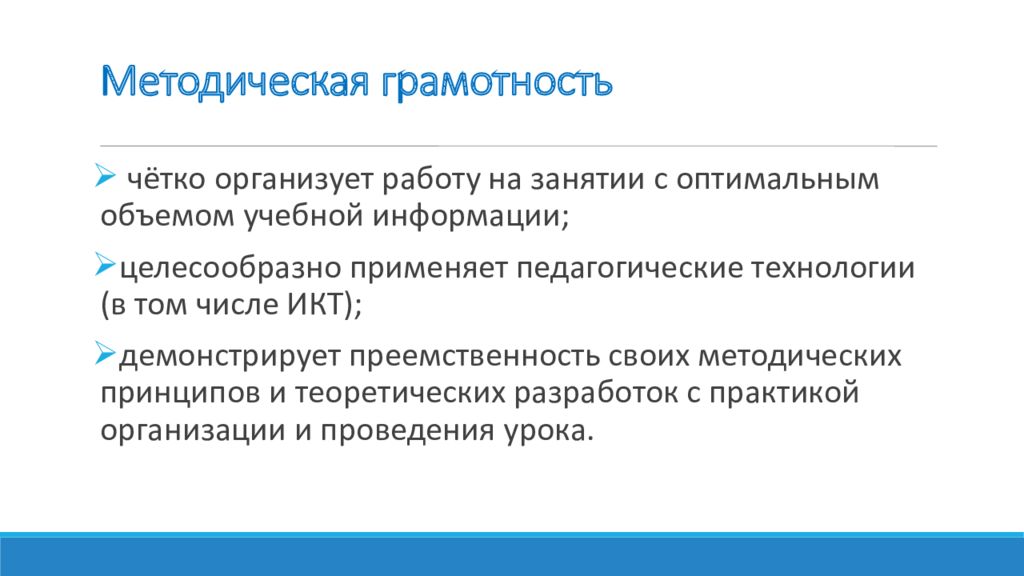 Методическая грамотность

➢ чётко организует работу на занятии с оптимальным объемом учебной информации;

➢целесообразно применяет педагогические технологии (в том числе ИКТ);

➢демонстрирует преемственность своих методических принципов и теоретических разработок с практикой организации и проведения урока.